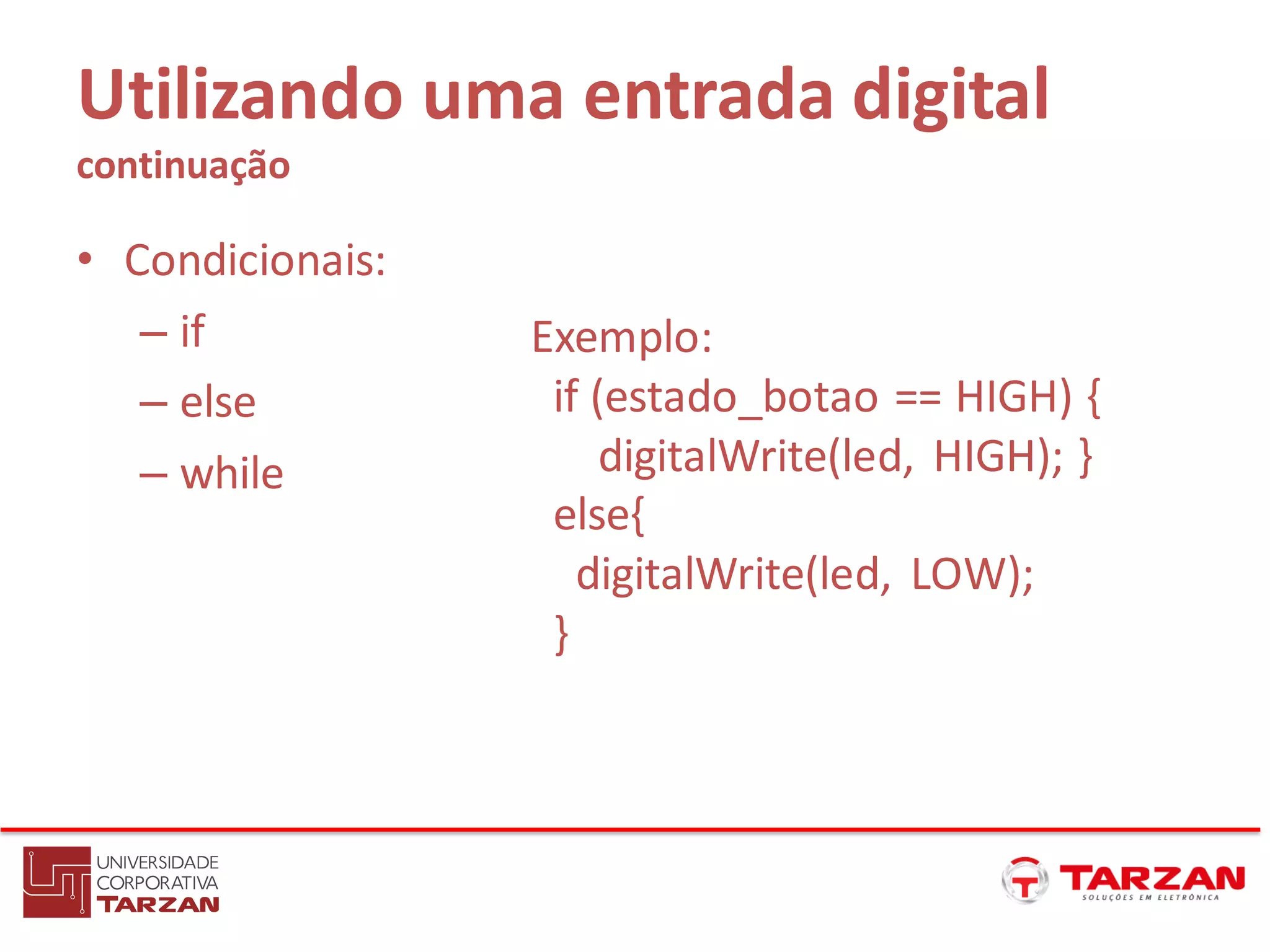 Utilizando uma entrada digital
continuação

• Condicionais:
– if
– else
– while

Exemplo:
if (estado_botao == HIGH) {
digitalWrite(led, HIGH); }
else{
digitalWrite(led, LOW);
}

UNIVERSIDADE CORPORATIVA TARZAN

TARZAN
SOLUÇÕES EM ELETRÔNICA